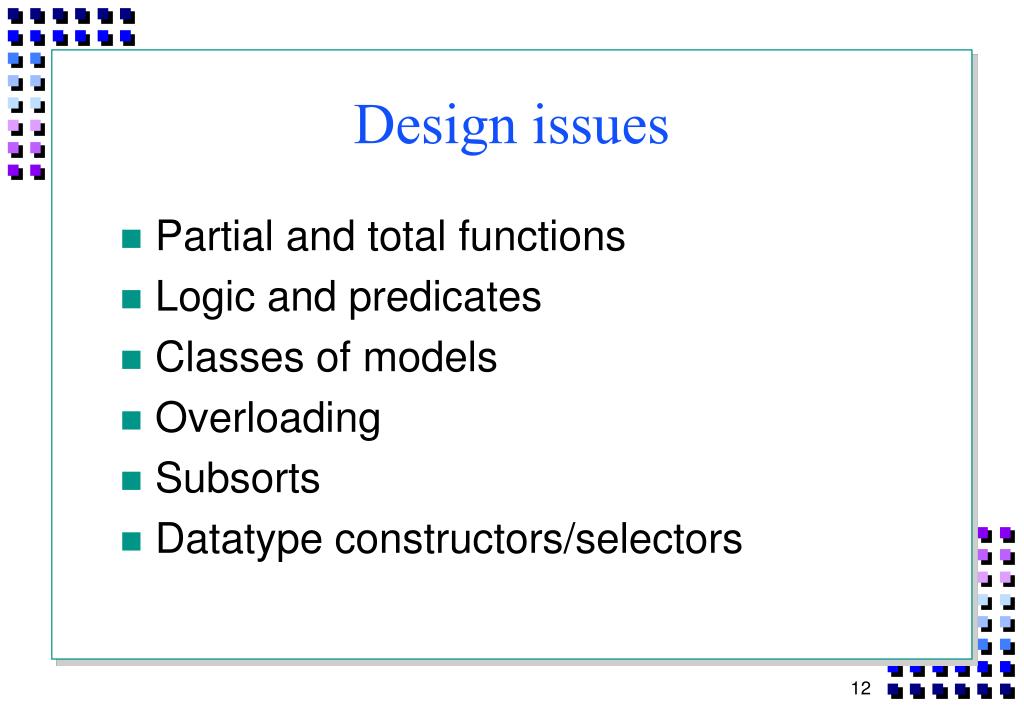 Design issues

- Partial and total functions
- Logic and predicates
- Classes of models
- Overloading
- Subsorts
- Datatype constructors/selectors

12